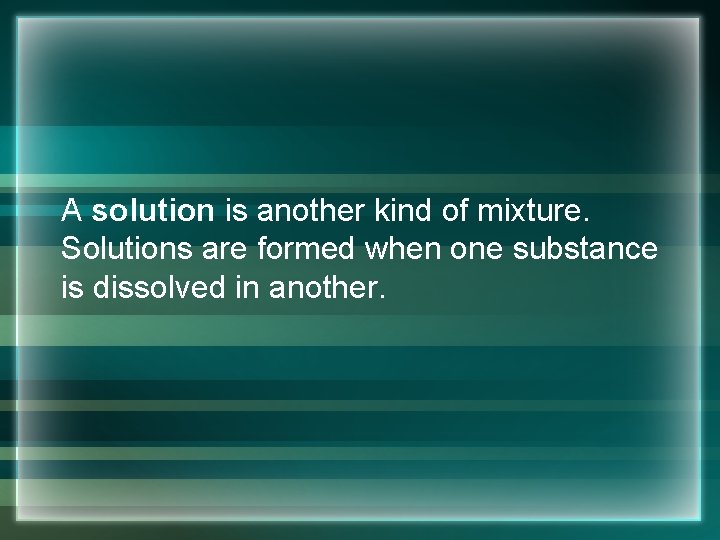 A solution is another kind of mixture. Solutions are formed when one substance is dissolved in another.